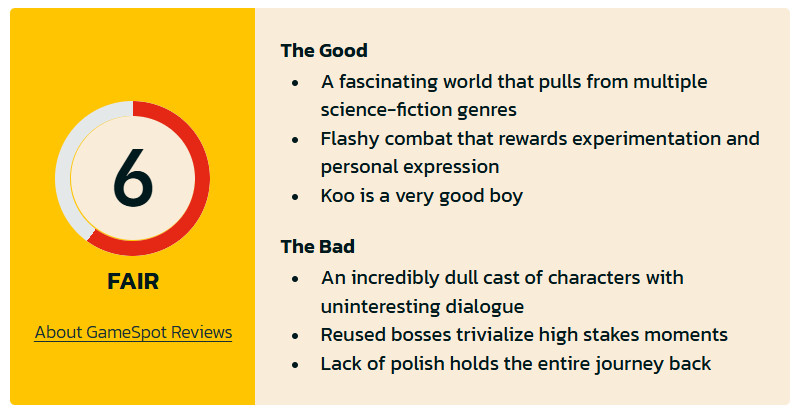 6

FAIR

About GameSpot Reviews

The Good

- A fascinating world that pulls from multiple science-fiction genres
- Flashy combat that rewards experimentation and personal expression
- Koo is a very good boy

The Bad

- An incredibly dull cast of characters with uninteresting dialogue
- Reused bosses trivialize high stakes moments
- Lack of polish holds the entire journey back